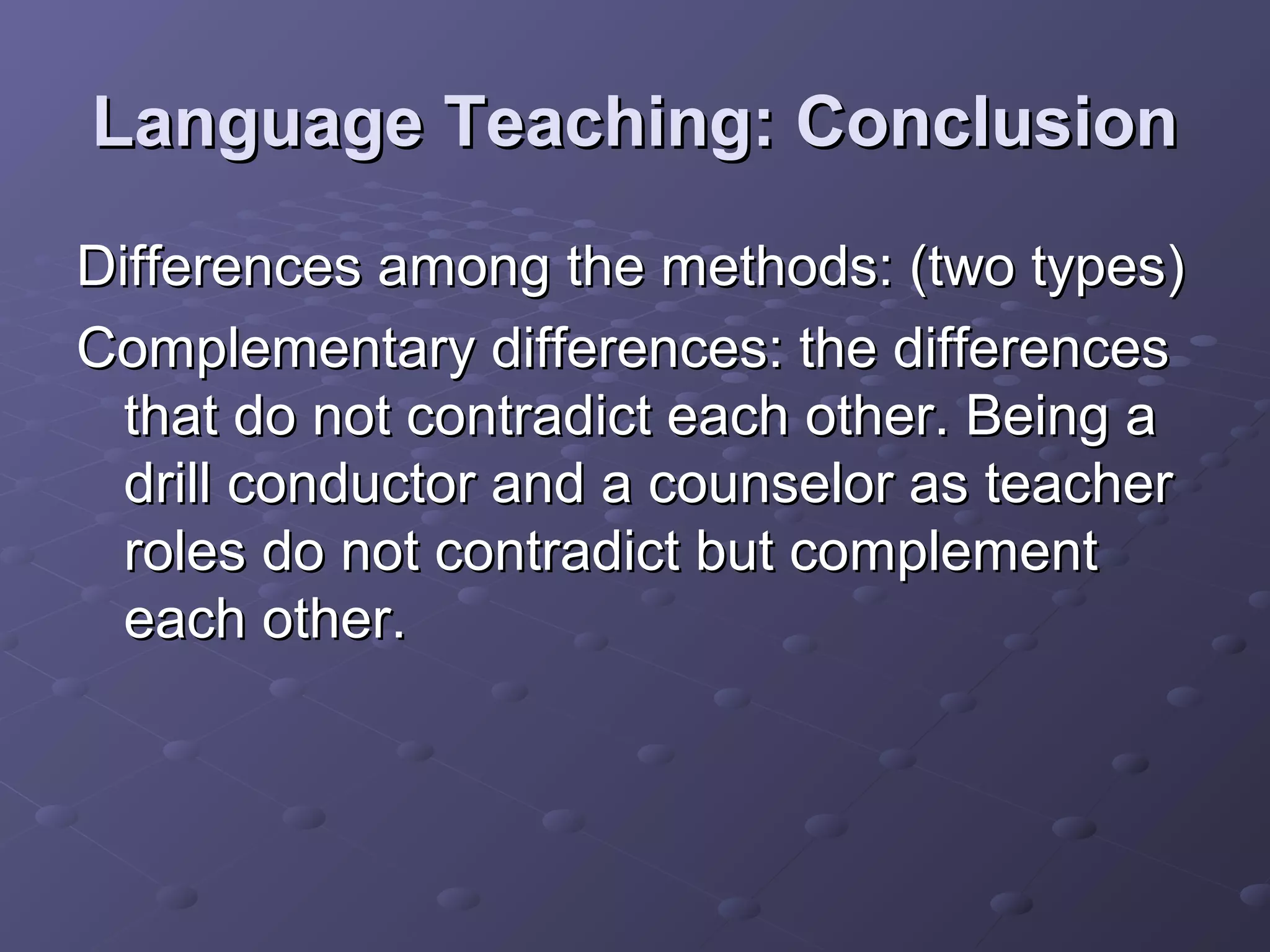 Language Teaching: Conclusion

Differences among the methods: (two types)

Complementary differences: the differences that do not contradict each other. Being a drill conductor and a counselor as teacher roles do not contradict but complement each other.